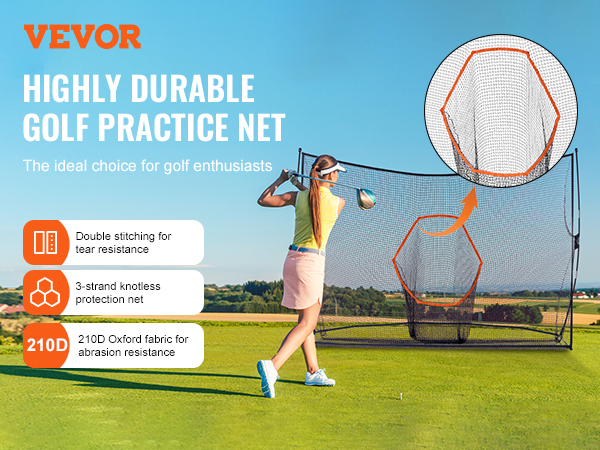 VEVOR

HIGHLY DURABLE GOLF PRACTICE NET

The ideal choice for golf enthusiasts

Double stitching for tear resistance

3-strand knotless protection net

210D

210D Oxford fabric for abrasion resistance